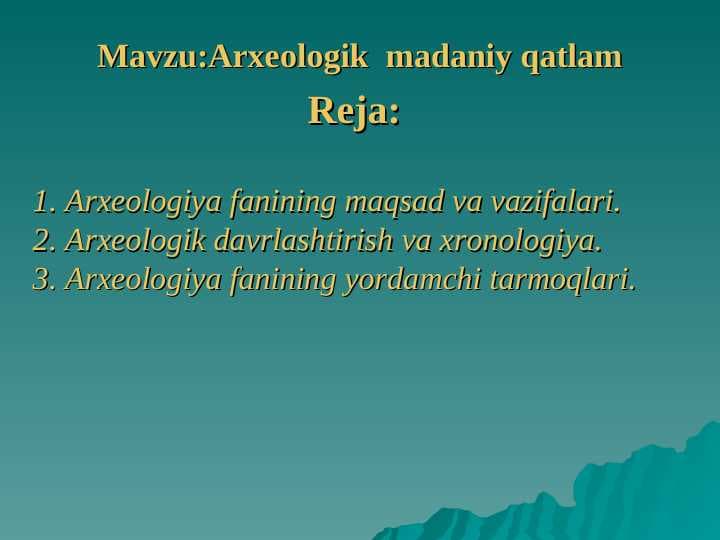 Mavzu:Arxeologik madaniy qatlam

Reja:

1. Arxeologiya fanining maqsad va vazifalari.
2. Arxeologik davrlashtirish va xronologiya.
3. Arxeologiya fanining yordamchi tarmoqlari.